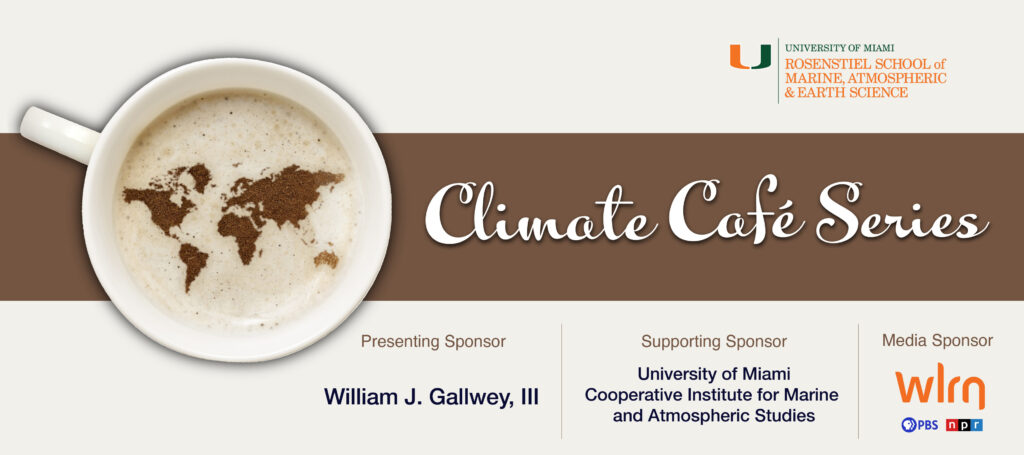 U UNIVERSITY OF MIAMI
ROSENSTIEL SCHOOL of MARINE, ATMOSPHERIC & EARTH SCIENCE

Climate Café Series

Presenting Sponsor

William J. Gallwey, III

Supporting Sponsor

University of Miami Cooperative Institute for Marine and Atmospheric Studies

Media Sponsor

wlrn

PBS npr